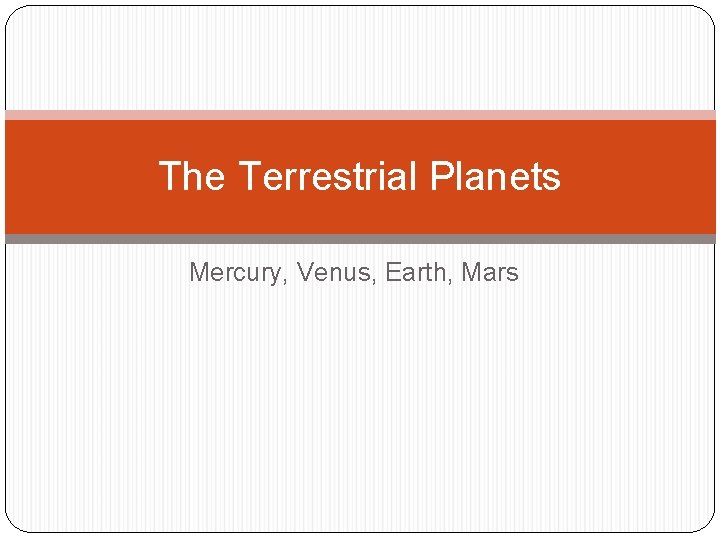 The Terrestrial Planets

Mercury, Venus, Earth, Mars